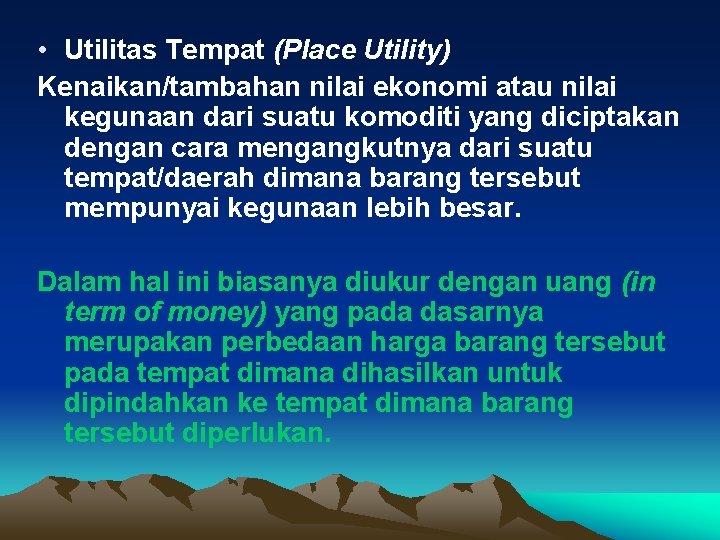 • Utilitas Tempat (Place Utility)

Kenaikan/tambahan nilai ekonomi atau nilai kegunaan dari suatu komoditi yang diciptakan dengan cara mengangkutnya dari suatu tempat/daerah dimana barang tersebut mempunyai kegunaan lebih besar.

Dalam hal ini biasanya diukur dengan uang (in term of money) yang pada dasarnya merupakan perbedaan harga barang tersebut pada tempat dimana dihasilkan untuk dipindahkan ke tempat dimana barang tersebut diperlukan.